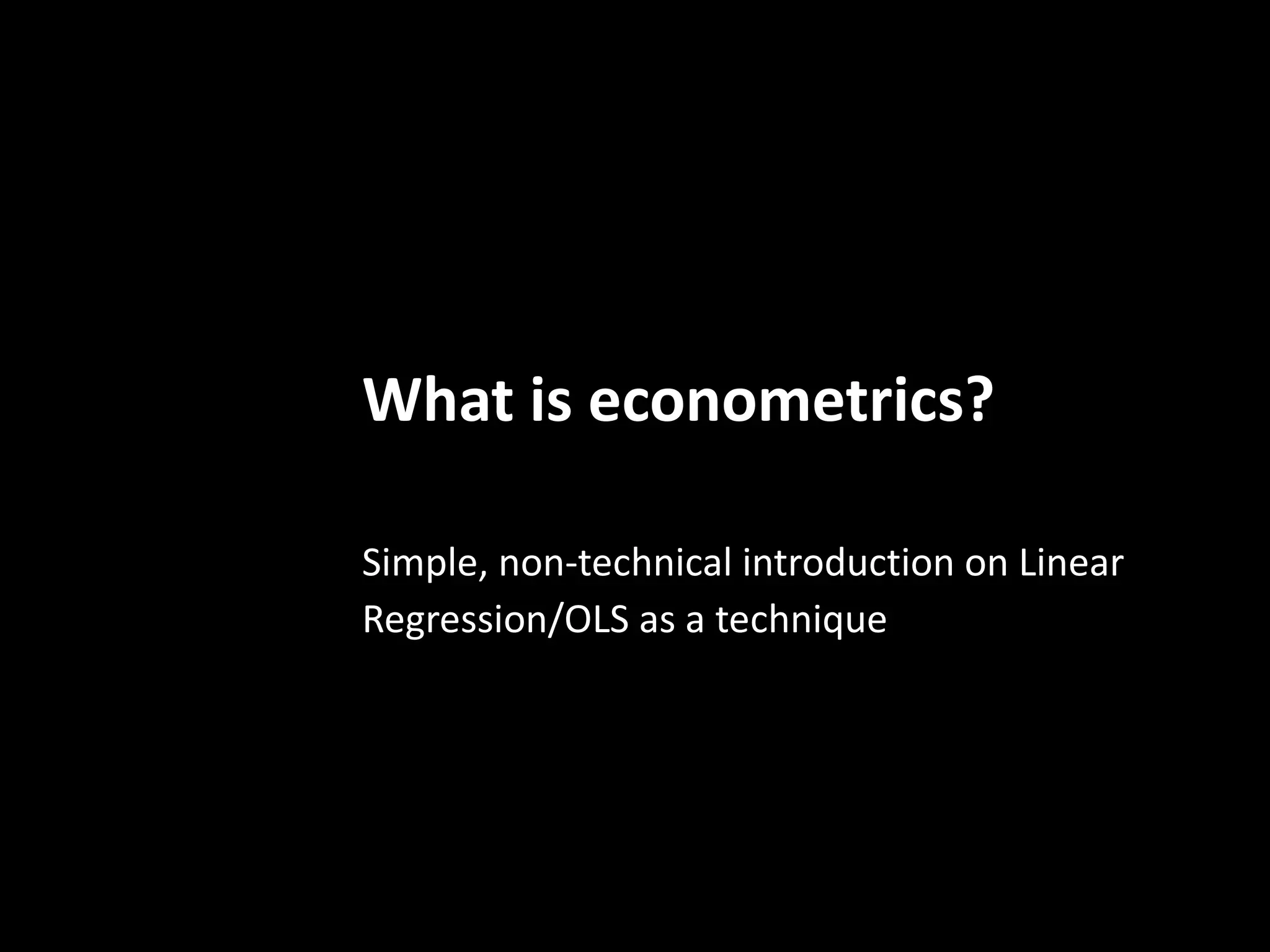 What is econometrics?

Simple, non-technical introduction on Linear Regression/OLS as a technique